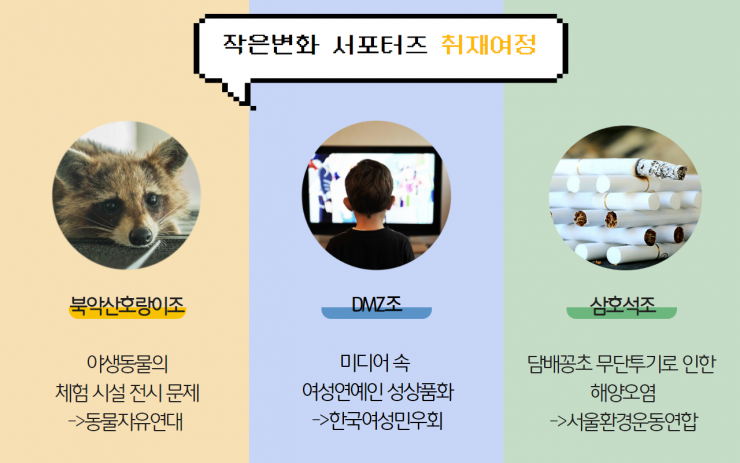 작은변화 서포터즈 취재여정

북악산호랑이조

야생동물의
체험 시설 전시 문제
->동물자유연대

DMZ조

미디어 속
여성연예인 성상품화
->한국여성민우회

삼호석조

담배꽁초 무단투기로 인한
해양오염
->서울환경운동연합